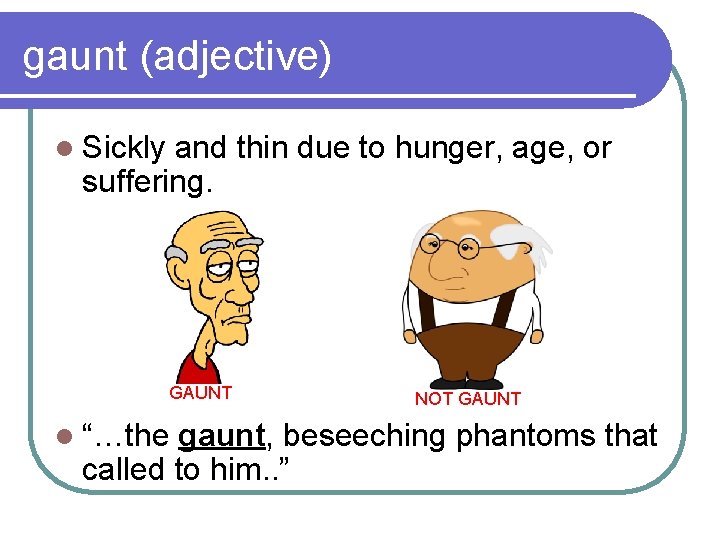 gaunt (adjective)

Sickly and thin due to hunger, age, or suffering.

GAUNT

NOT GAUNT

“…the gaunt, beseeching phantoms that called to him..”